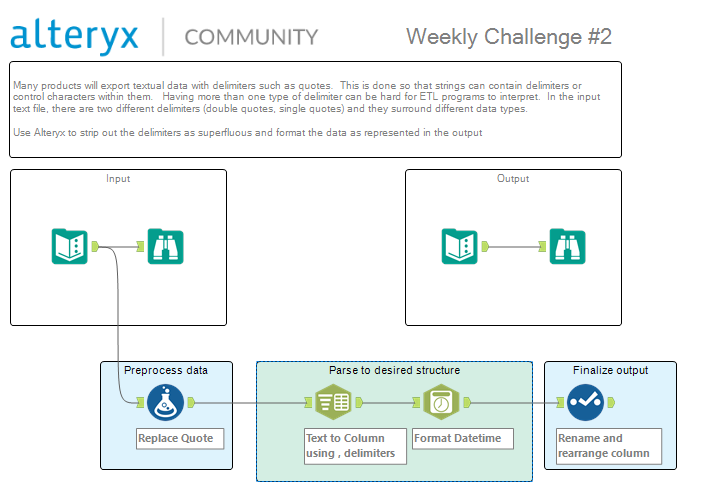 alteryx | COMMUNITY

Weekly Challenge #2

Many products will export textual data with delimiters such as quotes. This is done so that strings can contain delimiters or control characters within them. Having more than one type of delimiter can be hard for ETL programs to interpret. In the input text file, there are two different delimiters (double quotes, single quotes) and they surround different data types.

Use Alteryx to strip out the delimiters as superfluous and format the data as represented in the output

Input

Output

Preprocess data

Replace Quote

Parse to desired structure

Text to Column using , delimiters

Format Datetime

Finalize output

Rename and rearrange column